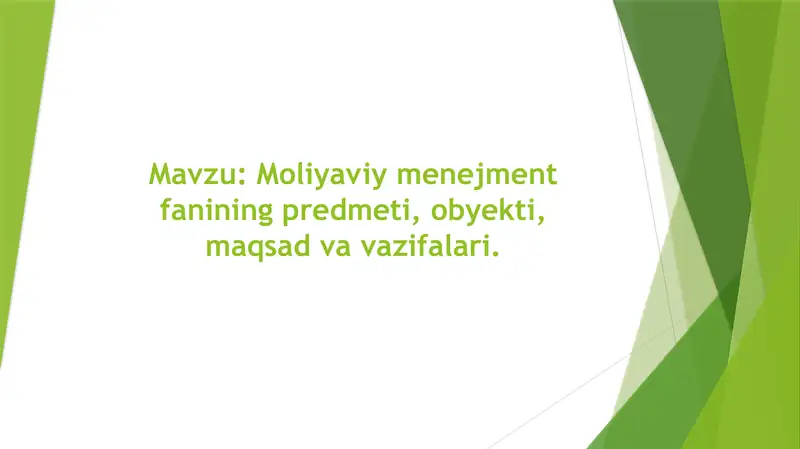 Mavzu: Moliyaviy menejment fanining predmeti, obyekti, maqsad va vazifalari.